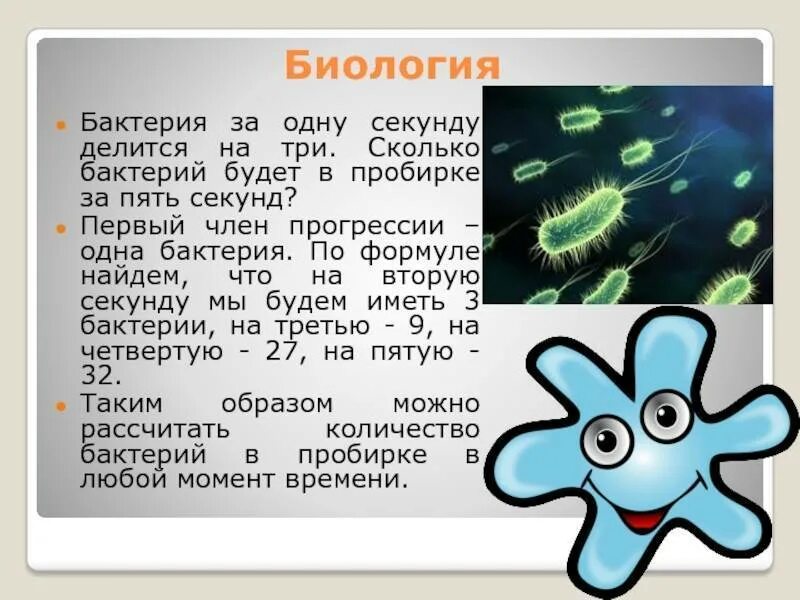 Биология

Бактерия за одну секунду делится на три. Сколько бактерий будет в пробирке за пять секунд?

Первый член прогрессии – одна бактерия. По формуле найдем, что на вторую секунду мы будем иметь 3 бактерии, на третью - 9, на четвертую - 27, на пятую - 32.

Таким образом можно рассчитать количество бактерий в пробирке в любой момент времени.